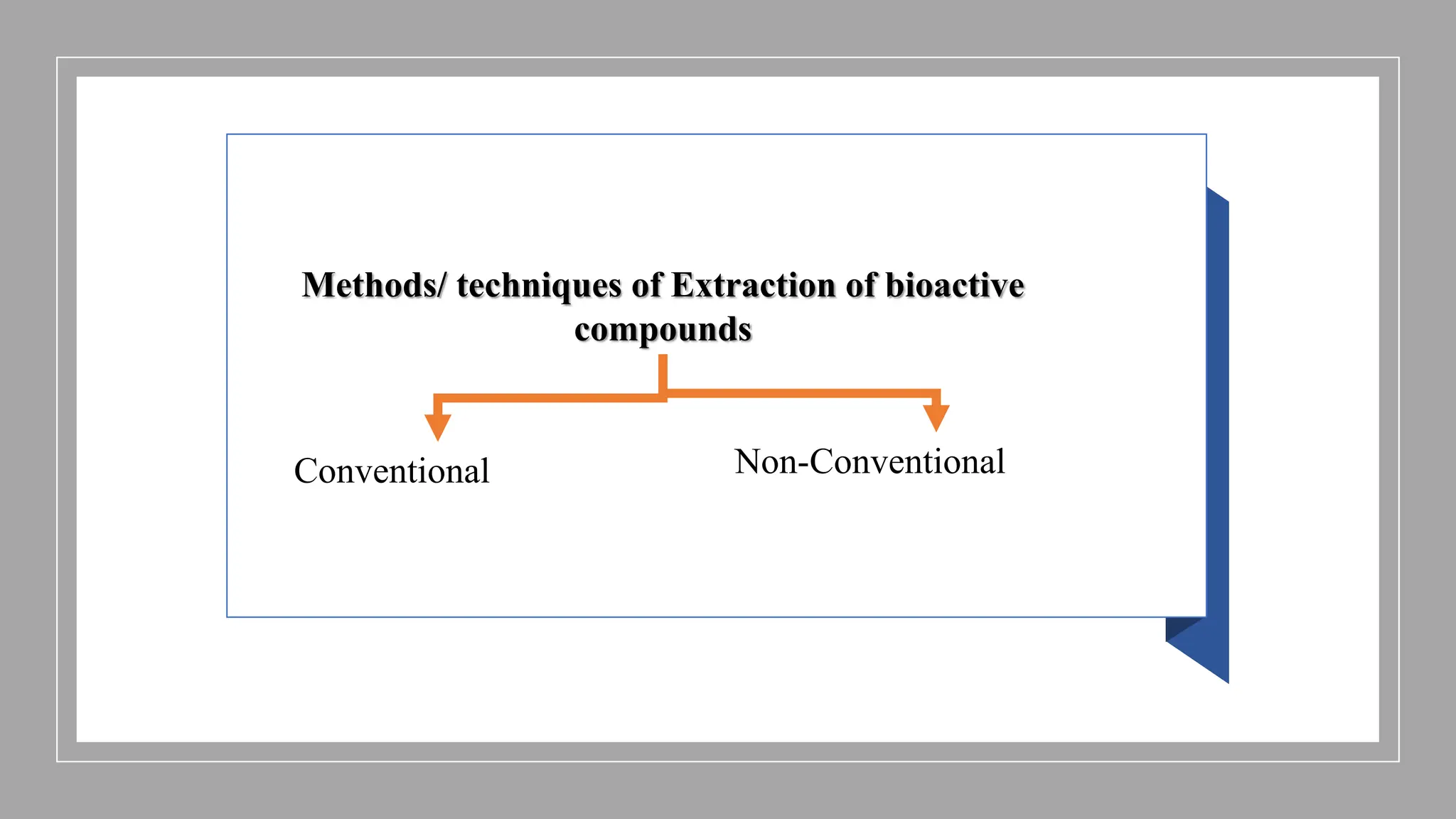 Methods/ techniques of Extraction of bioactive compounds

Conventional

Non-Conventional